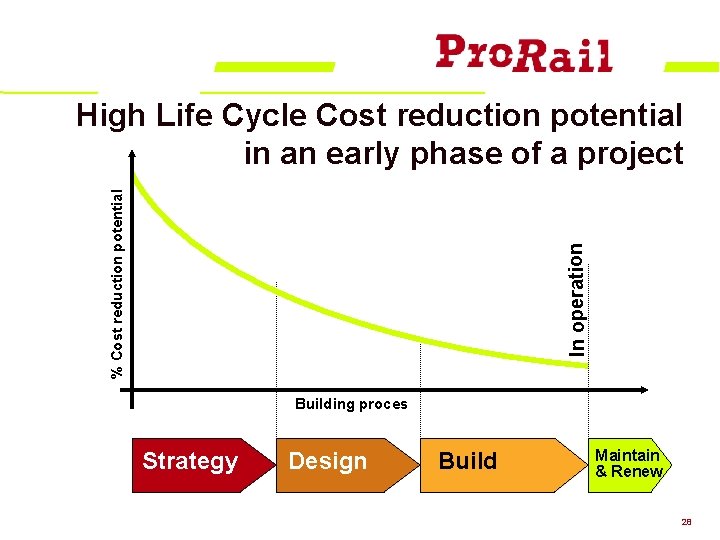 ProRail

High Life Cycle Cost reduction potential in an early phase of a project

% Cost reduction potential

In operation

Building proces

Strategy

Design

Build

Maintain & Renew

28